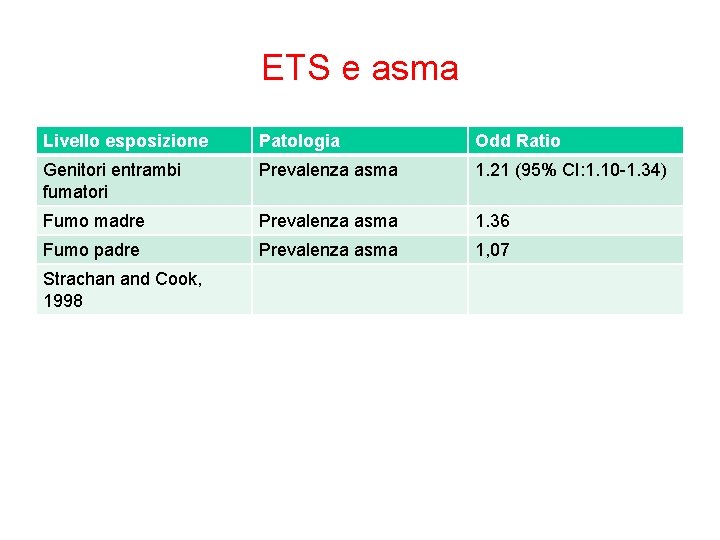 ETS e asma

| Livello esposizione | Patologia | Odd Ratio |
|---|---|---|
| Genitori entrambi fumatori | Prevalenza asma | 1.21 (95% CI:1.10-1.34) |
| Fumo madre | Prevalenza asma | 1.36 |
| Fumo padre | Prevalenza asma | 1,07 |
| Strachan and Cook, 1998 | | |